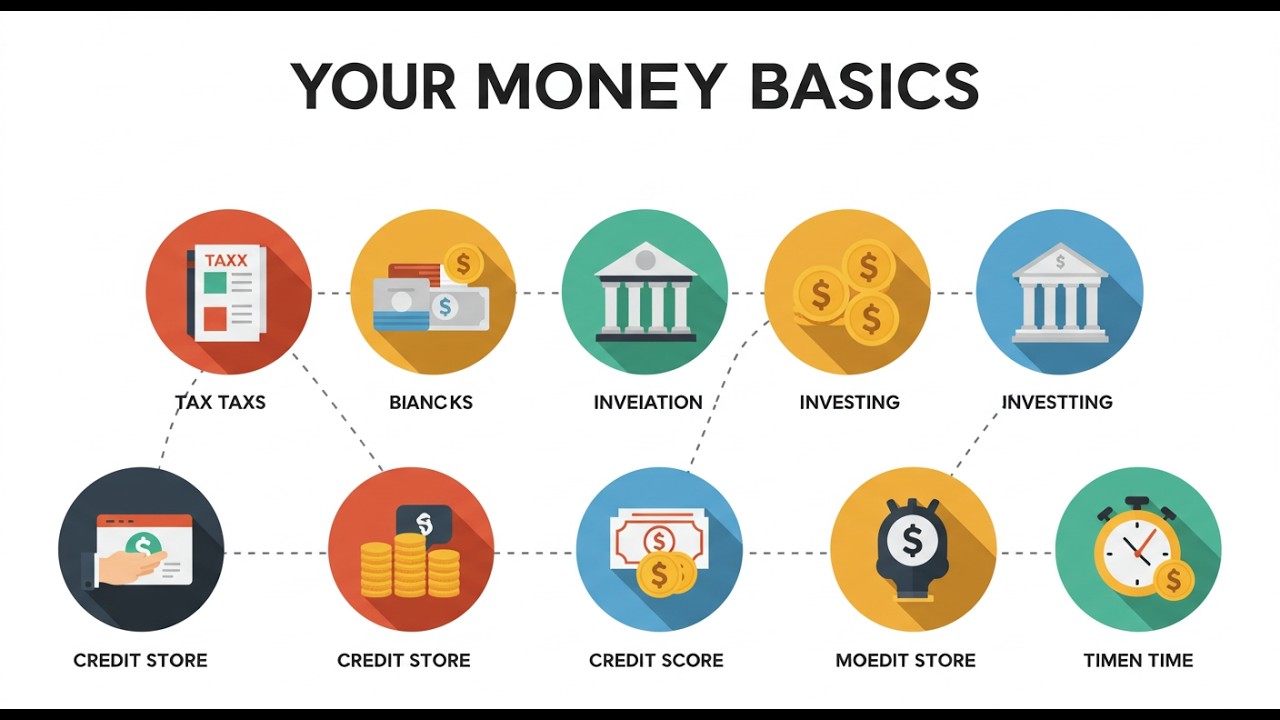 YOUR MONEY BASICS

TAXX

TAX TAXS

BIANCKS

INVEIATION

INVESTING

INVESTTING

CREDIT STORE

CREDIT STORE

CREDIT SCORE

MOEDIT STORE

TIMEN TIME